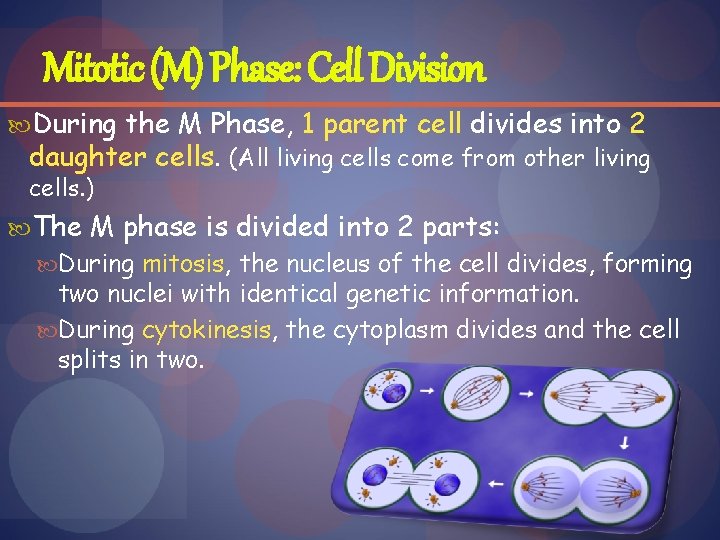 Mitotic (M) Phase: Cell Division

During the M Phase, 1 parent cell divides into 2 daughter cells. (All living cells come from other living cells.)

The M phase is divided into 2 parts:

During mitosis, the nucleus of the cell divides, forming two nuclei with identical genetic information.

During cytokinesis, the cytoplasm divides and the cell splits in two.